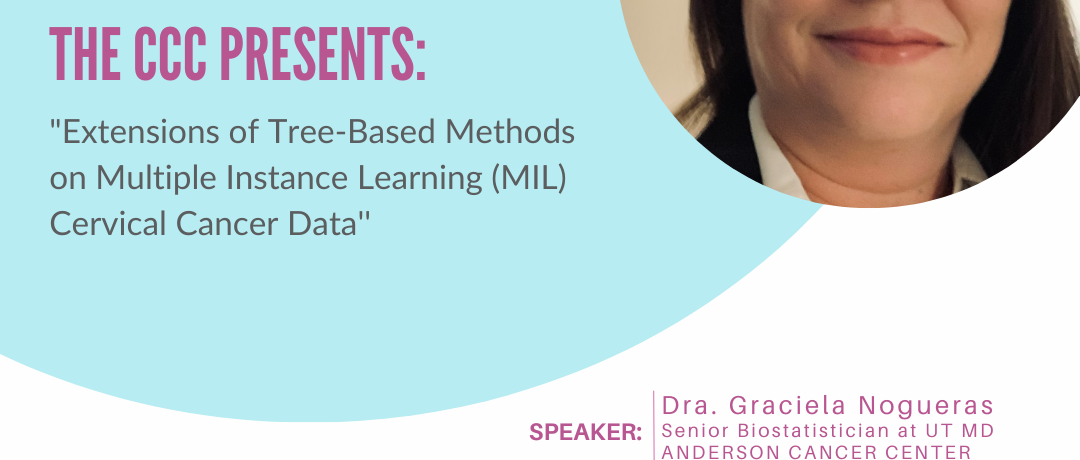 THE CCC PRESENTS:

"Extensions of Tree-Based Methods on Multiple Instance Learning (MIL) Cervical Cancer Data"

SPEAKER: Dra. Graciela Nogueras
Senior Biostatistician at UT MD ANDERSON CANCER CENTER